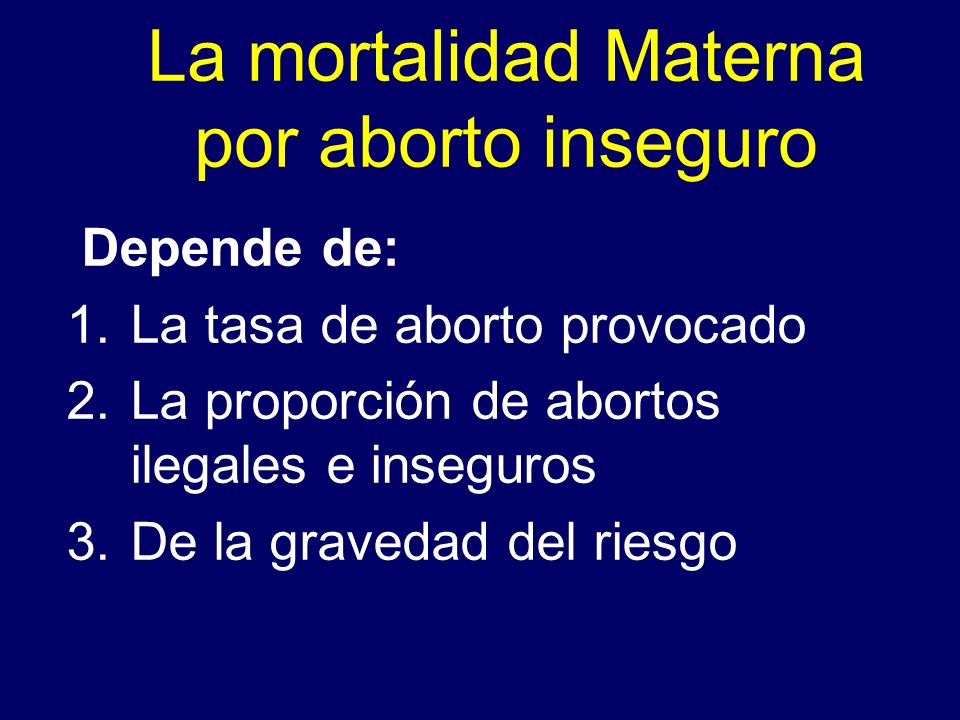 La mortalidad Materna por aborto inseguro

Depende de:

1. La tasa de aborto provocado
2. La proporción de abortos ilegales e inseguros
3. De la gravedad del riesgo